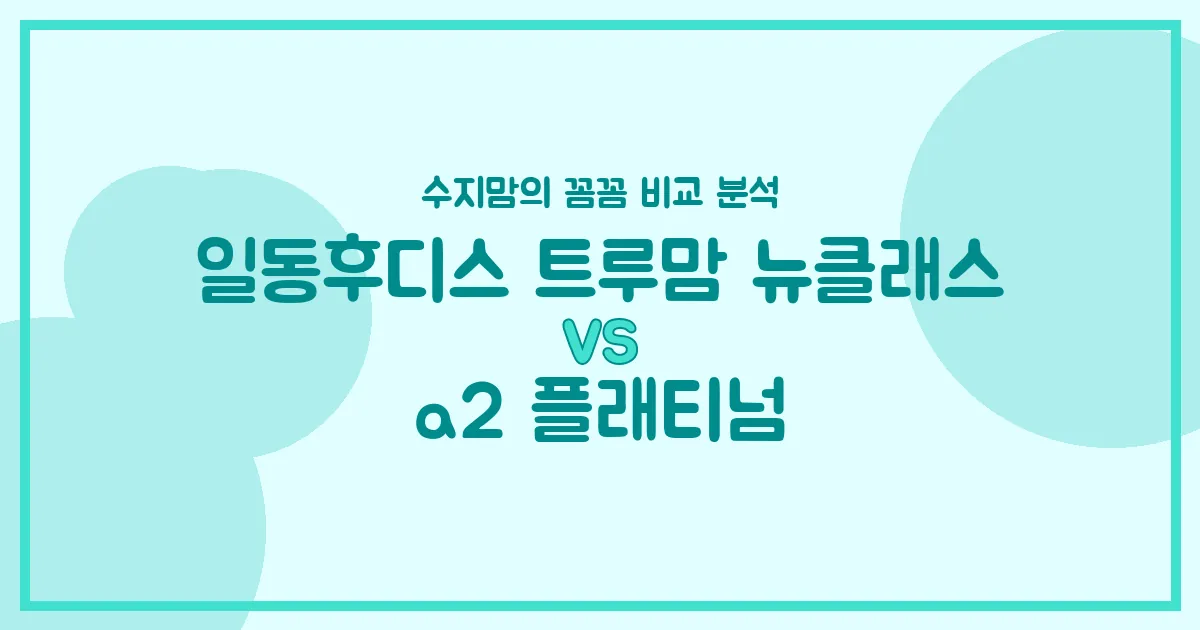 수지맘의 꼼꼼 비교 분석

일동후디스 트루맘 뉴클래스

VS

a2 플래티넘